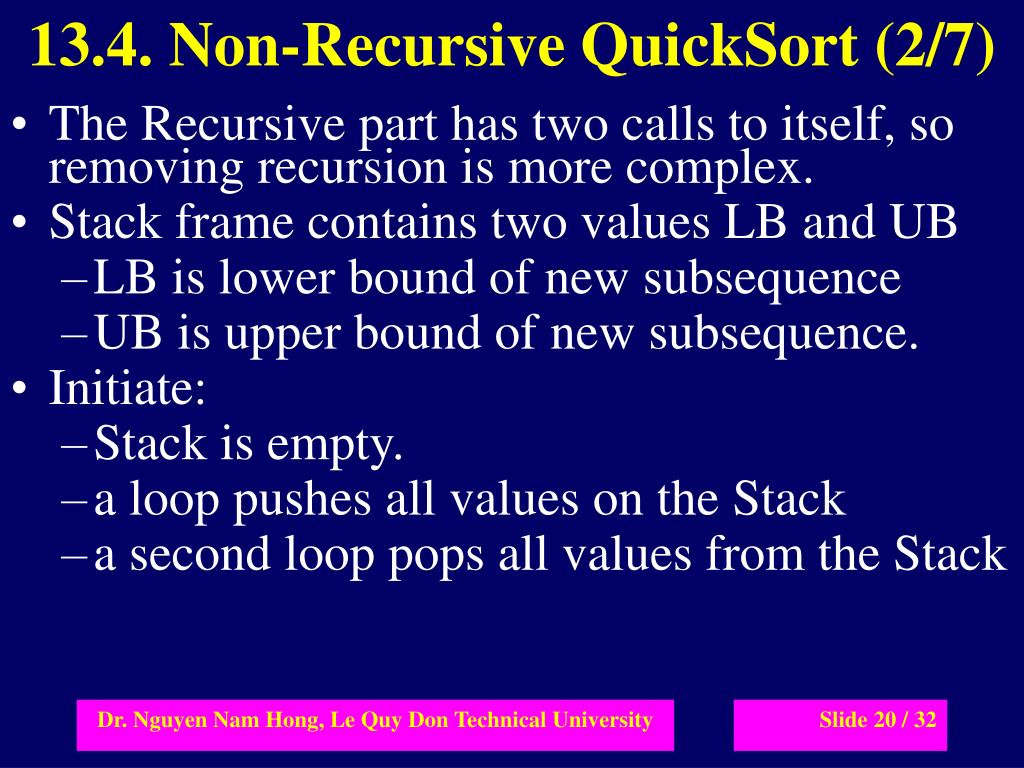 13.4. Non-Recursive QuickSort (2/7)

• The Recursive part has two calls to itself, so removing recursion is more complex.
• Stack frame contains two values LB and UB
– LB is lower bound of new subsequence
– UB is upper bound of new subsequence.
• Initiate:
– Stack is empty.
– a loop pushes all values on the Stack
– a second loop pops all values from the Stack

Dr. Nguyen Nam Hong, Le Quy Don Technical University

Slide 20 / 32